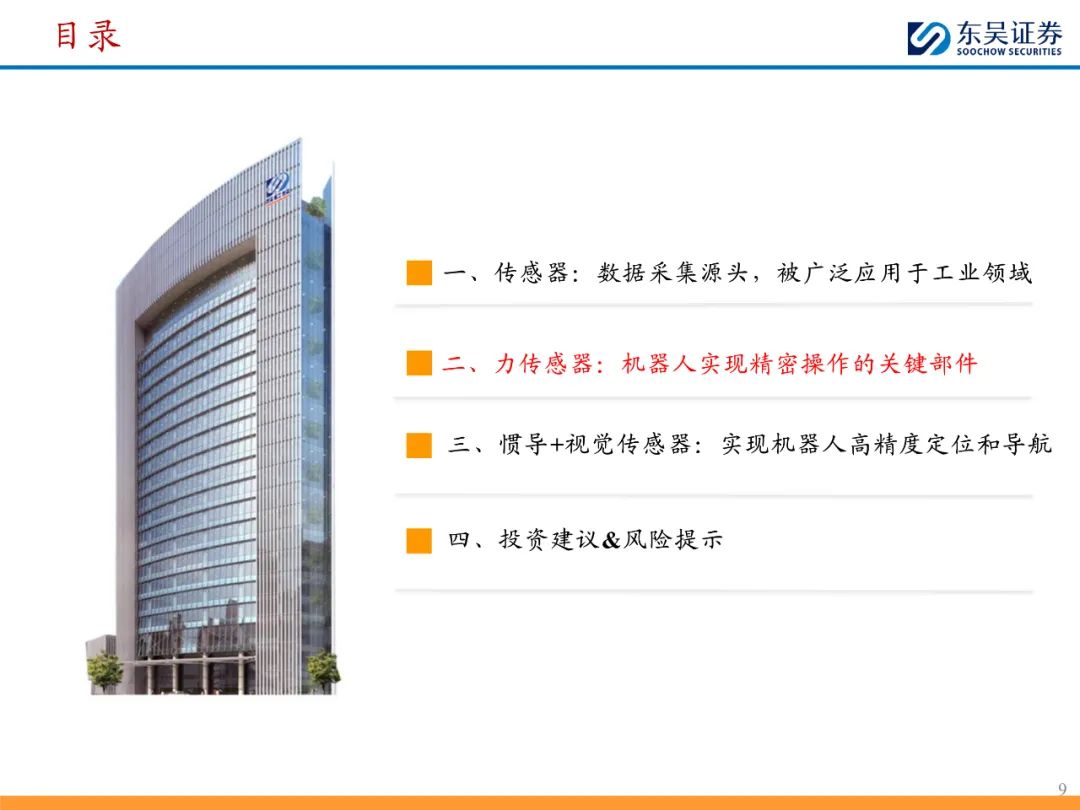 目录

东吴证券
SOOCHOW SECURITIES

一、传感器：数据采集源头，被广泛应用于工业领域

二、力传感器：机器人实现精密操作的关键部件

三、惯导+视觉传感器：实现机器人高精度定位和导航

四、投资建议&风险提示

9